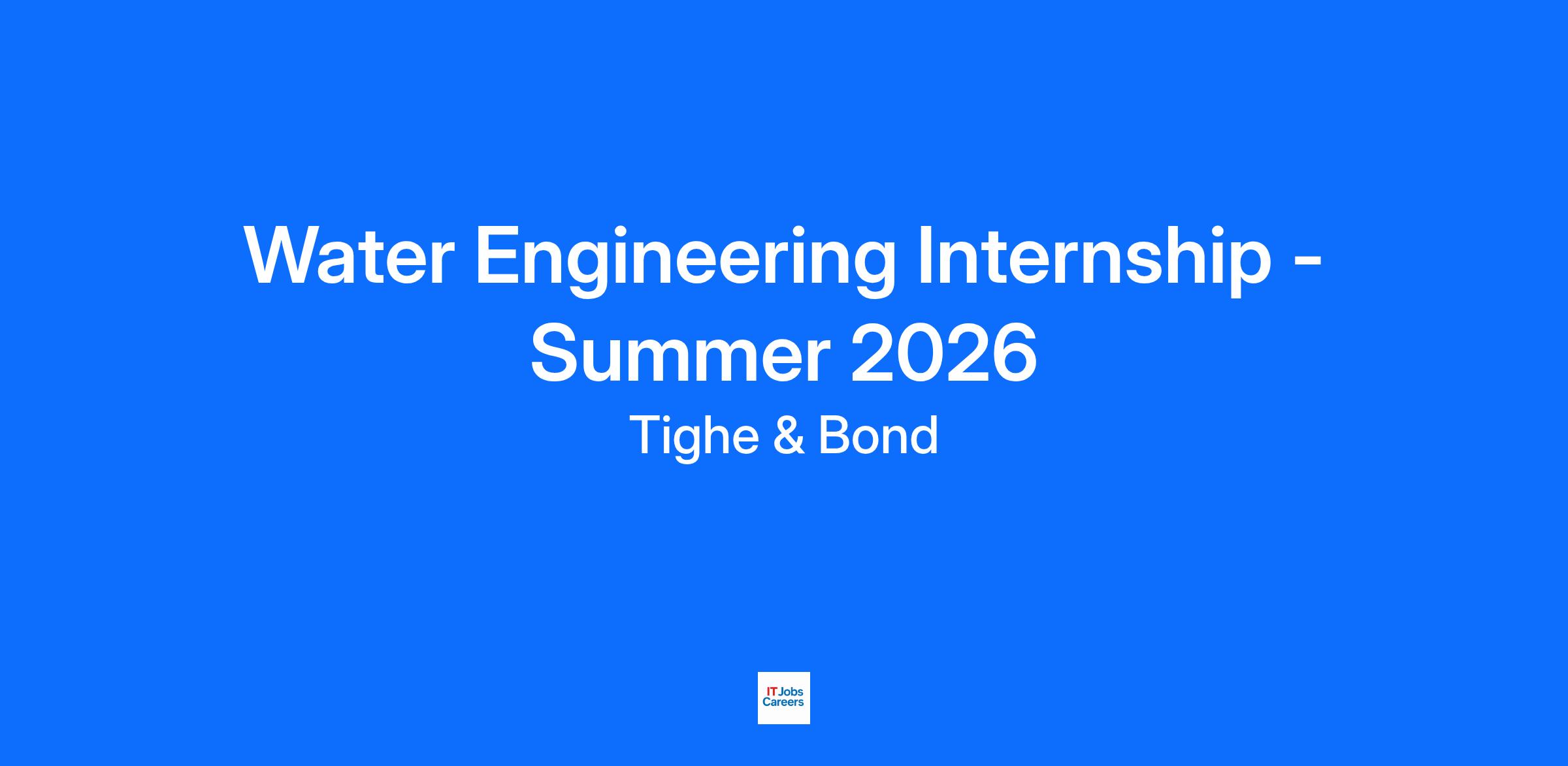 Water Engineering Internship - Summer 2026

Tighe & Bond

IT Jobs
Careers